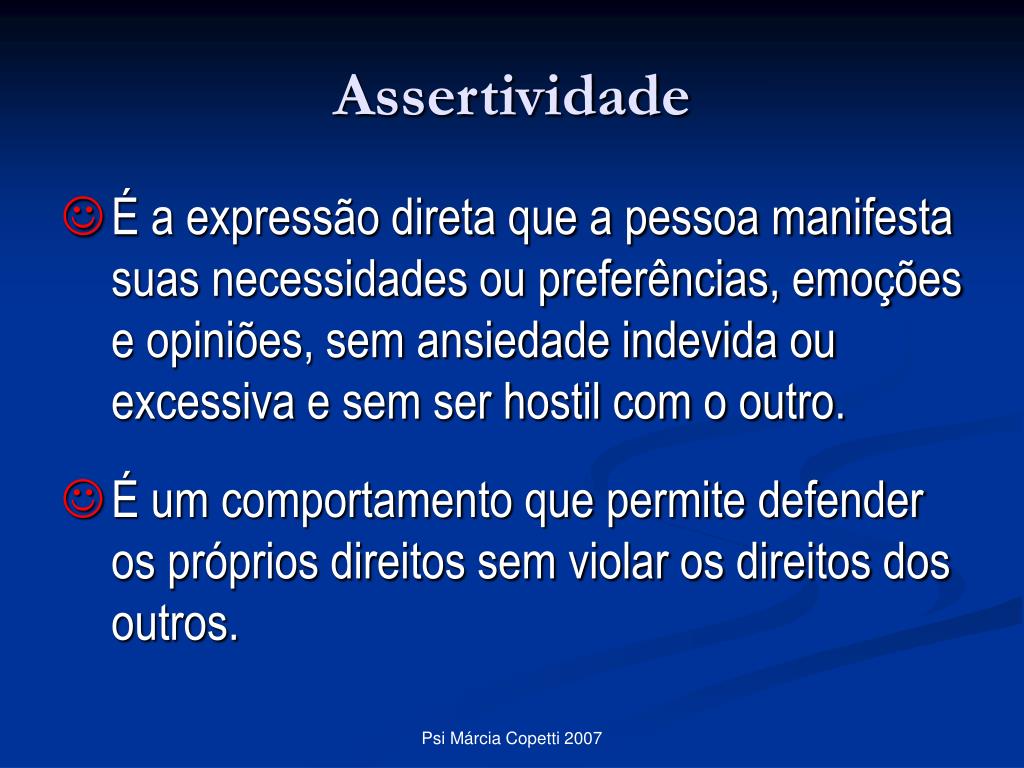 Assertividade

☺ É a expressão direta que a pessoa manifesta suas necessidades ou preferências, emoções e opiniões, sem ansiedade indevida ou excessiva e sem ser hostil com o outro.

☺ É um comportamento que permite defender os próprios direitos sem violar os direitos dos outros.

Psi Márcia Copetti 2007